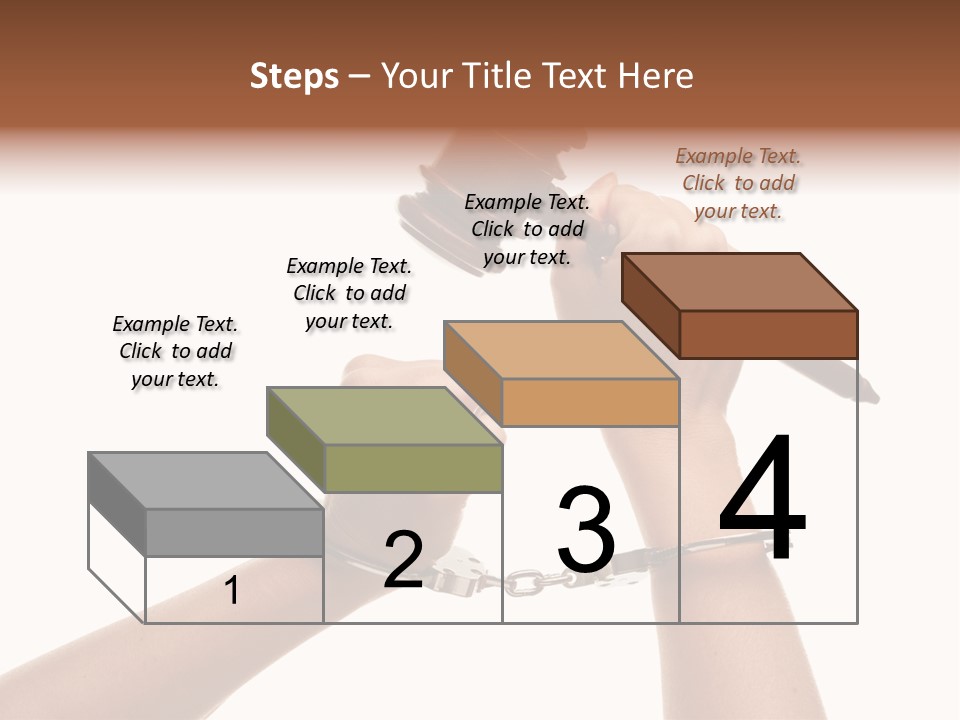 Steps – Your Title Text Here

Example Text. Click to add your text.

Example Text. Click to add your text.

Example Text. Click to add your text.

Example Text. Click to add your text.

1

2

3

4